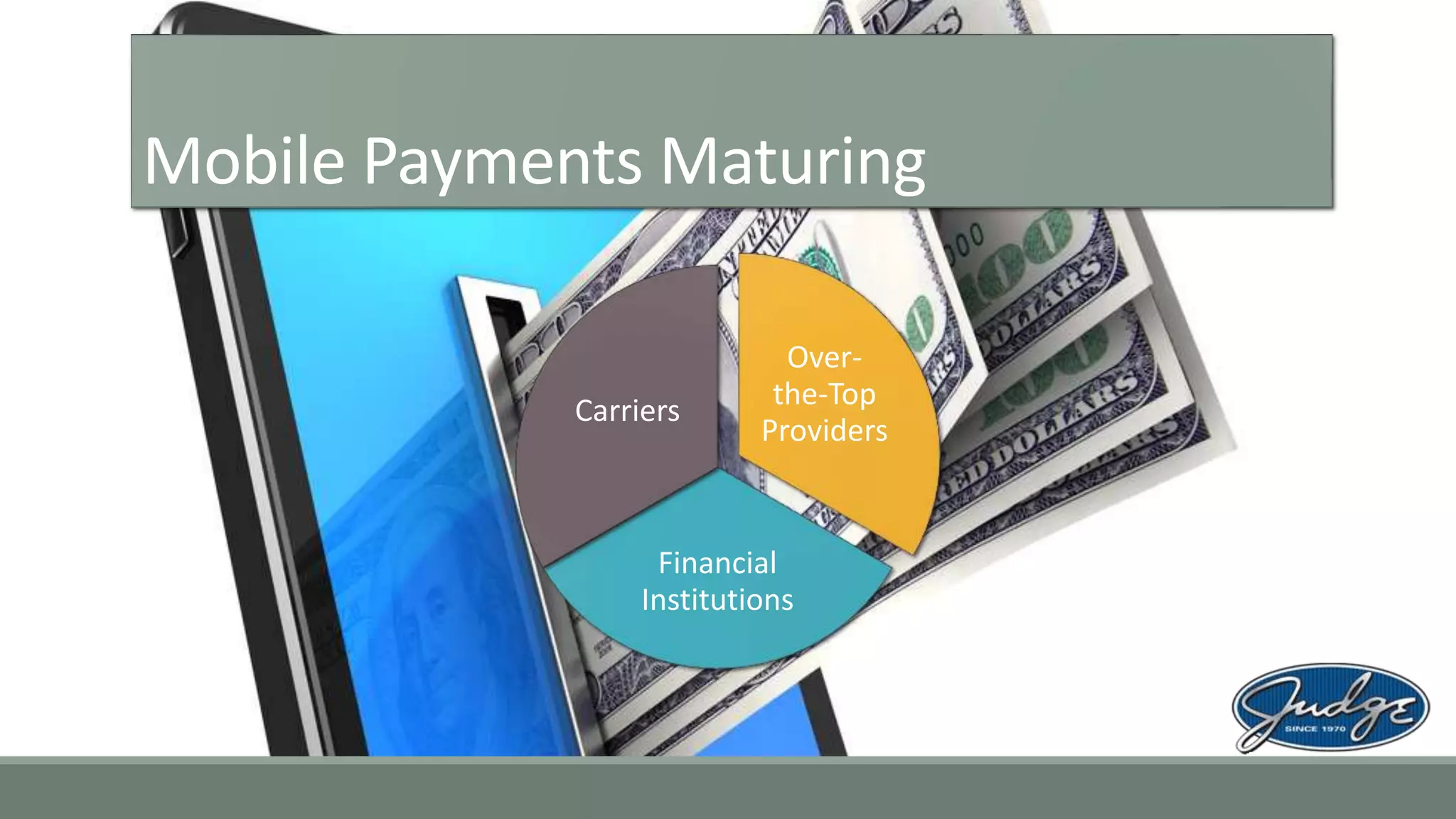 Mobile Payments Maturing

Carriers

Over-the-Top Providers

Financial Institutions

Judge SINCE 1970